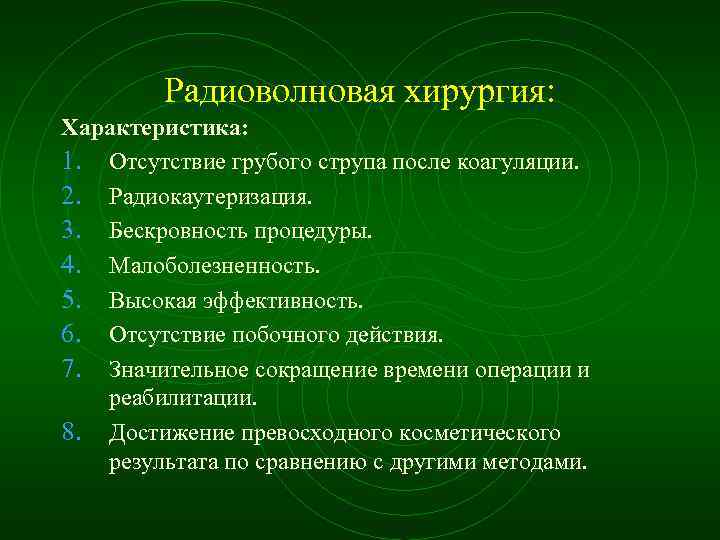 Радиоволновая хирургия:

Характеристика:

1. Отсутствие грубого струпа после коагуляции.
2. Радиокаутеризация.
3. Бескровность процедуры.
4. Малоболезненность.
5. Высокая эффективность.
6. Отсутствие побочного действия.
7. Значительное сокращение времени операции и реабилитации.
8. Достижение превосходного косметического результата по сравнению с другими методами.